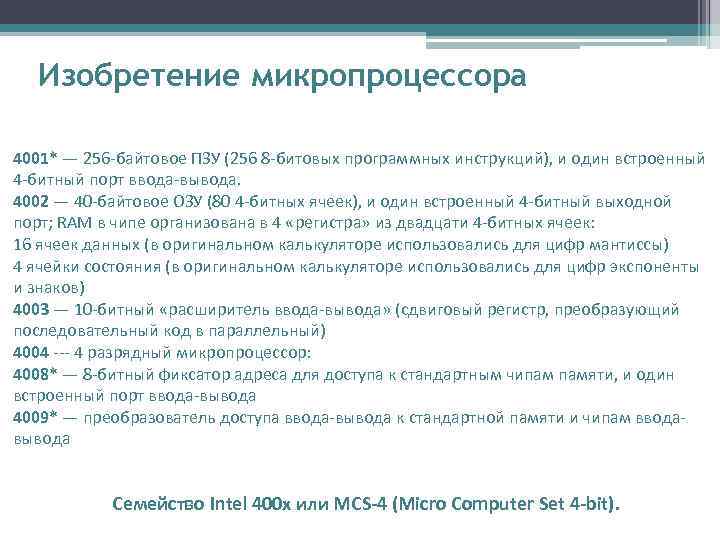 Изобретение микропроцессора

4001* — 256-байтовое ПЗУ (256 8-битовых программных инструкций), и один встроенный 4-битный порт ввода-вывода.
4002 — 40-байтовое ОЗУ (80 4-битных ячеек), и один встроенный 4-битный выходной порт; RAM в чипе организована в 4 «регистра» из двадцати 4-битных ячеек:
16 ячеек данных (в оригинальном калькуляторе использовались для цифр мантиссы)
4 ячейки состояния (в оригинальном калькуляторе использовались для цифр экспоненты и знаков)
4003 — 10-битный «расширитель ввода-вывода» (сдвиговый регистр, преобразующий последовательный код в параллельный)
4004 --- 4 разрядный микропроцессор:
4008* — 8-битный фиксатор адреса для доступа к стандартным чипам памяти, и один встроенный порт ввода-вывода
4009* — преобразователь доступа ввода-вывода к стандартной памяти и чипам ввода-вывода

Семейство Intel 400x или MCS-4 (Micro Computer Set 4-bit).